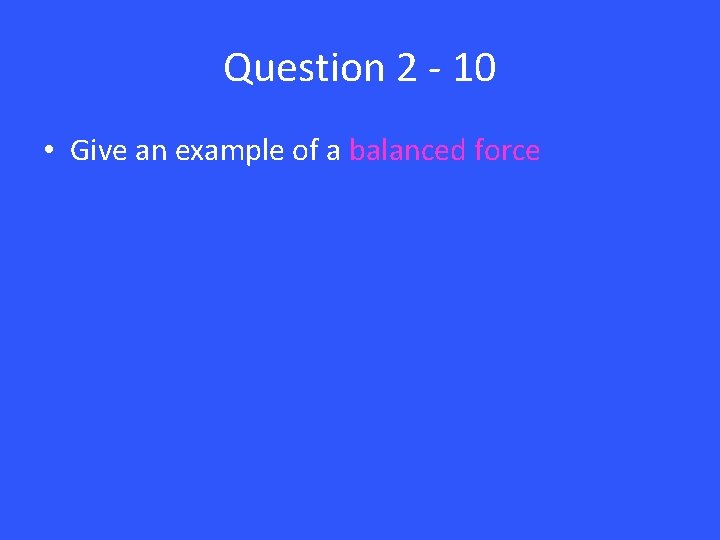 Question 2 - 10

• Give an example of a balanced force